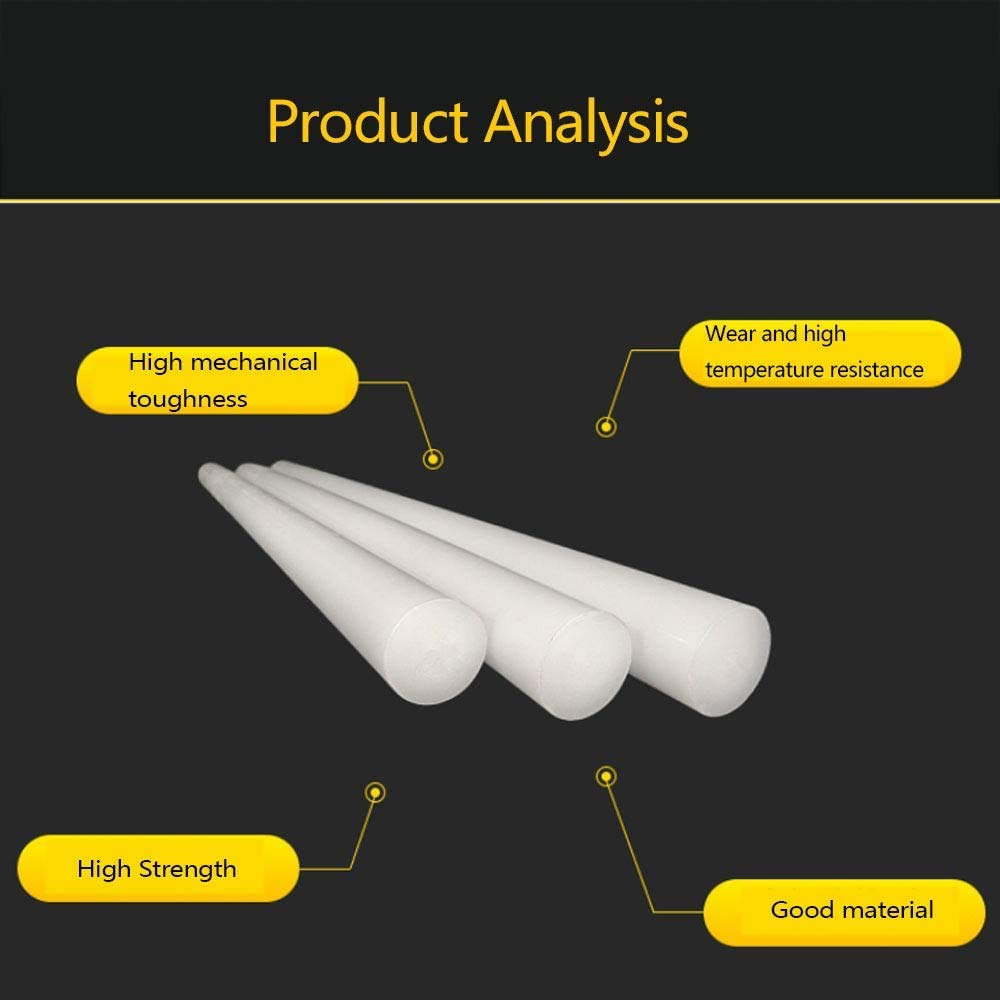 Product Analysis

High mechanical toughness

Wear and high temperature resistance

High Strength

Good material